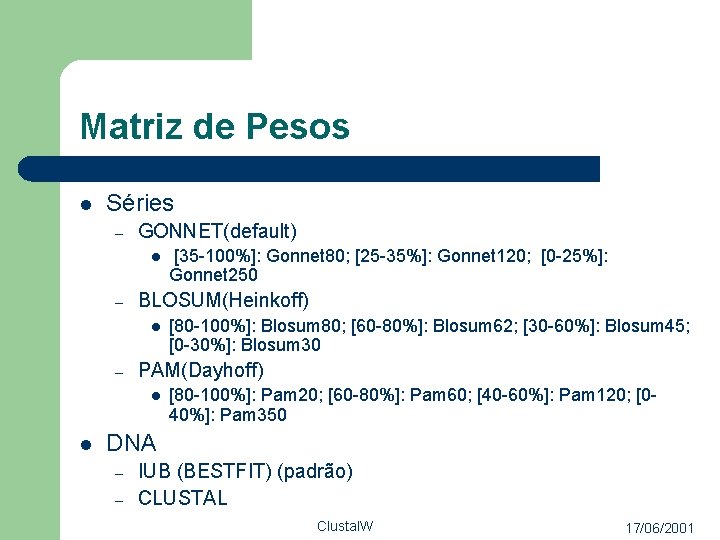 Matriz de Pesos

• Séries
- GONNET(default)
• [35-100%]: Gonnet80; [25-35%]: Gonnet120; [0-25%]: Gonnet250
- BLOSUM(Heinkoff)
• [80-100%]: Blosum80; [60-80%]: Blosum62; [30-60%]: Blosum45; [0-30%]: Blosum30
- PAM(Dayhoff)
• [80-100%]: Pam20; [60-80%]: Pam60; [40-60%]: Pam120; [0-40%]: Pam350
• DNA
- IUB (BESTFIT) (padrão)
- CLUSTAL

ClustalW

17/06/2001